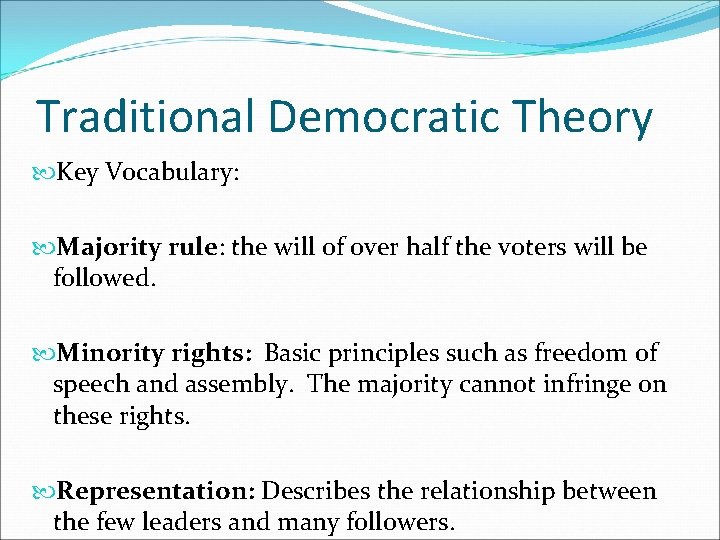 Traditional Democratic Theory

Key Vocabulary:

Majority rule: the will of over half the voters will be followed.

Minority rights: Basic principles such as freedom of speech and assembly. The majority cannot infringe on these rights.

Representation: Describes the relationship between the few leaders and many followers.